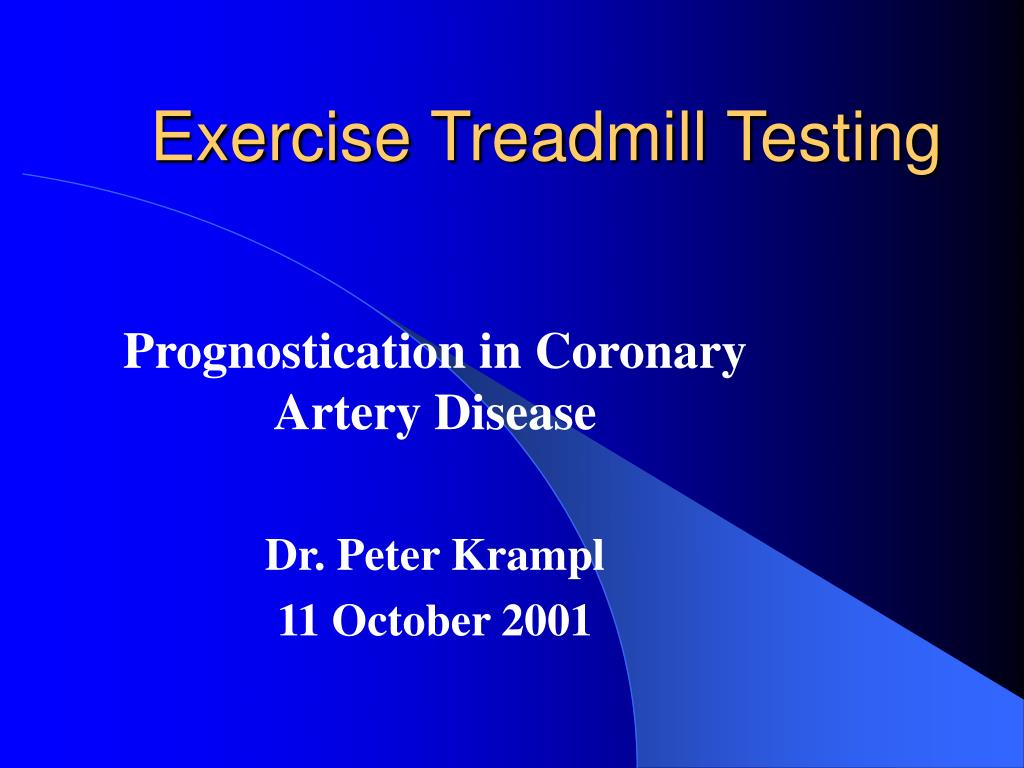 Exercise Treadmill Testing

Prognostication in Coronary Artery Disease

Dr. Peter Krampl
11 October 2001